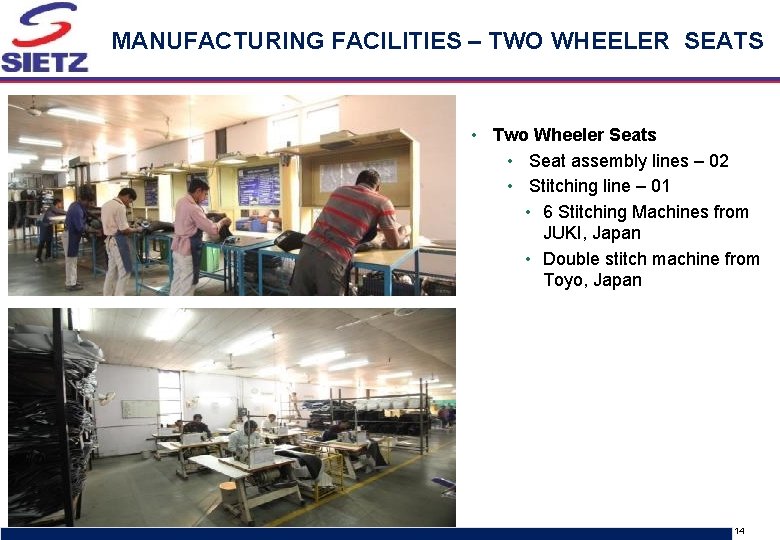 SIETZ

MANUFACTURING FACILITIES – TWO WHEELER SEATS

• Two Wheeler Seats
• Seat assembly lines – 02
• Stitching line – 01
• 6 Stitching Machines from JUKI, Japan
• Double stitch machine from Toyo, Japan

14